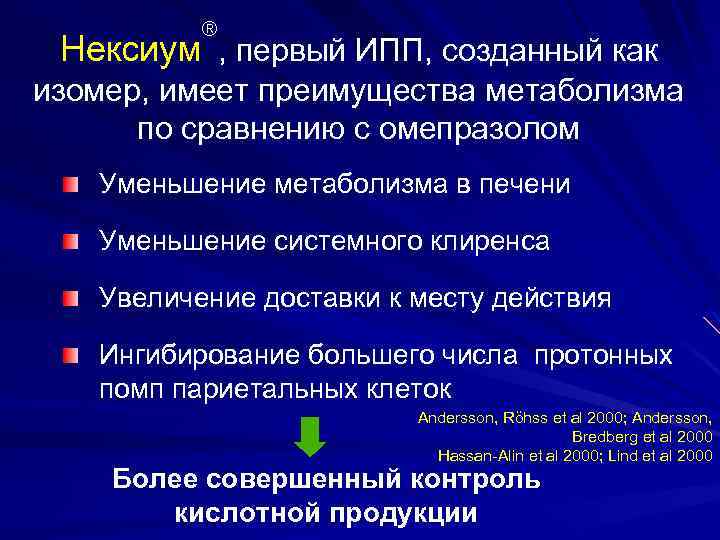 Нексиум®, первый ИПП, созданный как изомер, имеет преимущества метаболизма по сравнению с омепразолом

Уменьшение метаболизма в печени

Уменьшение системного клиренса

Увеличение доставки к месту действия

Ингибирование большего числа протонных помп париетальных клеток

Andersson, Röhss et al 2000; Andersson, Bredberg et al 2000
Hassan-Alin et al 2000; Lind et al 2000

Более совершенный контроль кислотной продукции